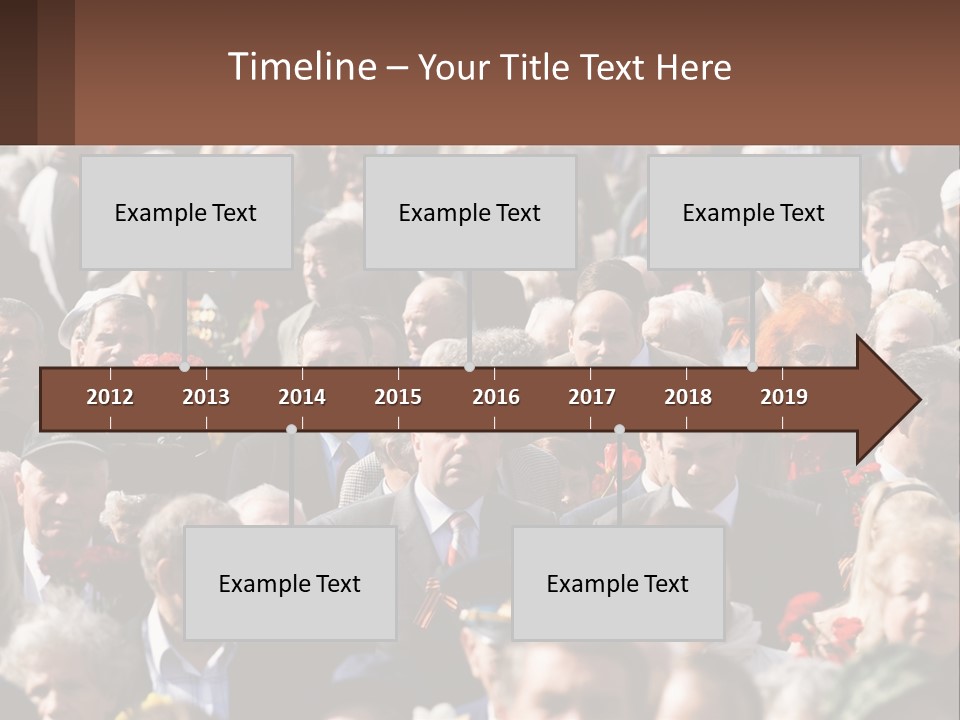 Timeline – Your Title Text Here

Example Text

Example Text

Example Text

2012 2013 2014 2015 2016 2017 2018 2019

Example Text

Example Text